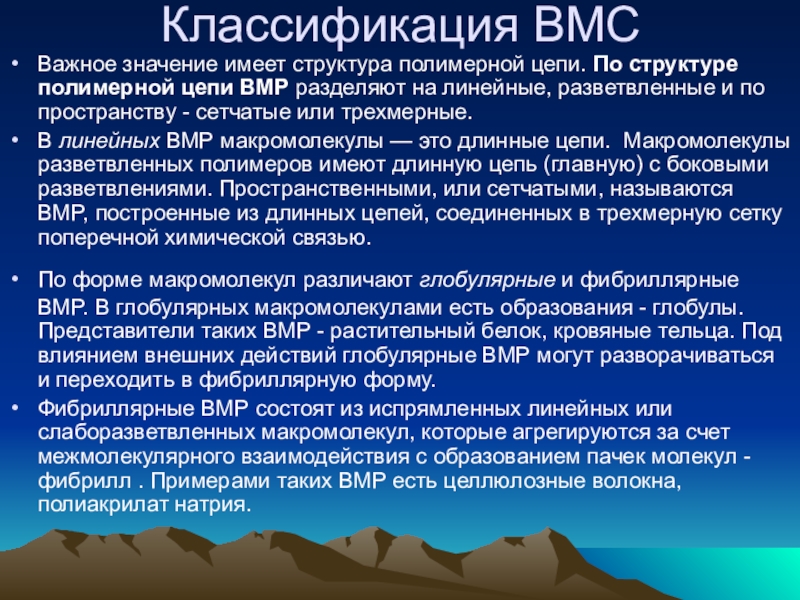 Классификация ВМС

• Важное значение имеет структура полимерной цепи. По структуре полимерной цепи ВМР разделяют на линейные, разветвленные и по пространству - сетчатые или трехмерные.

• В линейных ВМР макромолекулы — это длинные цепи. Макромолекулы разветвленных полимеров имеют длинную цепь (главную) с боковыми разветвлениями. Пространственными, или сетчатыми, называются ВМР, построенные из длинных цепей, соединенных в трехмерную сетку поперечной химической связью.

• По форме макромолекул различают глобулярные и фибриллярные ВМР. В глобулярных макромолекулами есть образования - глобулы. Представители таких ВМР - растительный белок, кровяные тельца. Под влиянием внешних действий глобулярные ВМР могут разворачиваться и переходить в фибриллярную форму.

• Фибриллярные ВМР состоят из испрямленных линейных или слаборазветвленных макромолекул, которые агрегируются за счет межмолекулярного взаимодействия с образованием пачек молекул - фибрилл . Примерами таких ВМР есть целлюлозные волокна, полиакрилат натрия.